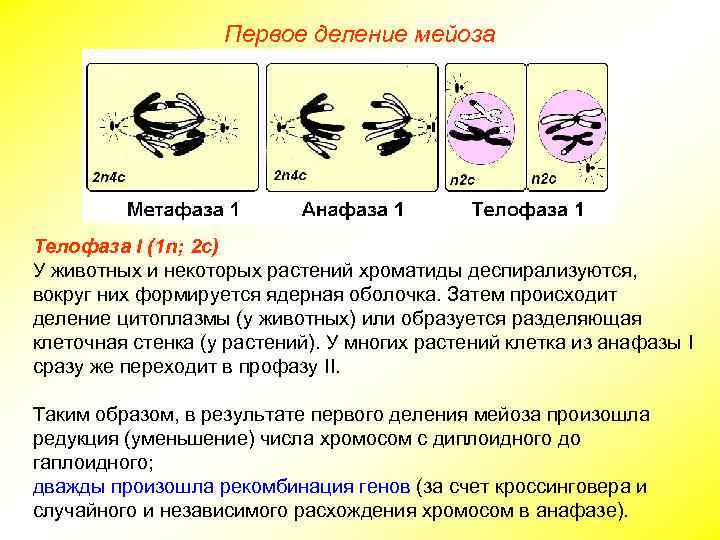 Первое деление мейоза

2n4c

2n4c

n2c

n2c

Метафаза 1

Анафаза 1

Телофаза 1

Телофаза I (1n; 2c)
У животных и некоторых растений хроматиды деспирализуются, вокруг них формируется ядерная оболочка. Затем происходит деление цитоплазмы (у животных) или образуется разделяющая клеточная стенка (у растений). У многих растений клетка из анафазы I сразу же переходит в профазу II.

Таким образом, в результате первого деления мейоза произошла редукция (уменьшение) числа хромосом с диплоидного до гаплоидного;
дважды произошла рекомбинация генов (за счет кроссинговера и случайного и независимого расхождения хромосом в анафазе).